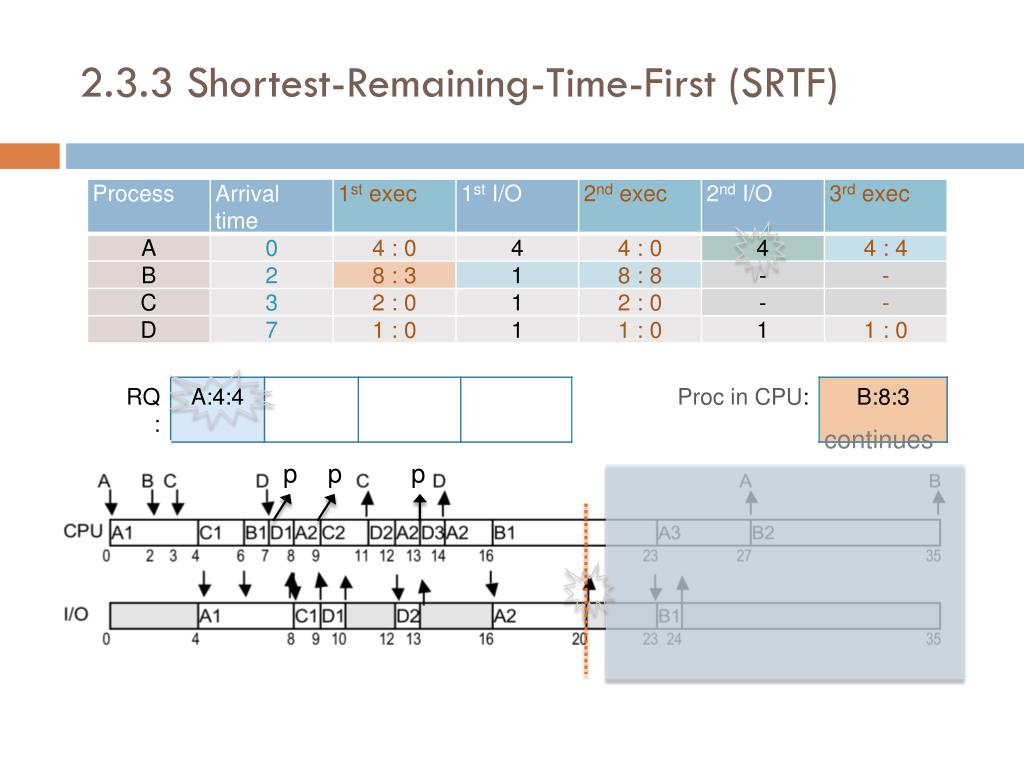 2.3.3 Shortest-Remaining-Time-First (SRTF)

| Process | Arrival time | 1$^{st}$ exec | 1$^{st}$ I/O | 2$^{nd}$ exec | 2$^{nd}$ I/O | 3$^{rd}$ exec |
|---|---|---|---|---|---|---|
| A | 0 | 4 : 0 | 4 | 4 : 0 | 4 | 4 : 4 |
| B | 2 | 8 : 3 | 1 | 8 : 8 | - | - |
| C | 3 | 2 : 0 | 1 | 2 : 0 | - | - |
| D | 7 | 1 : 0 | 1 | 1 : 0 | 1 | 1 : 0 |

RQ : A:4:4

Proc in CPU: B:8:3

continues

A B C D p p C p D A B

CPU A1 C1 B1 D1 A2 C2 D2 A2 D3 A2 B1 A3 B2

0 2 3 4 6 7 8 9 11 12 13 14 16 23 27 35

I/O A1 C1 D1 D2 A2 B1

0 4 8 9 10 12 13 16 20 23 24 35